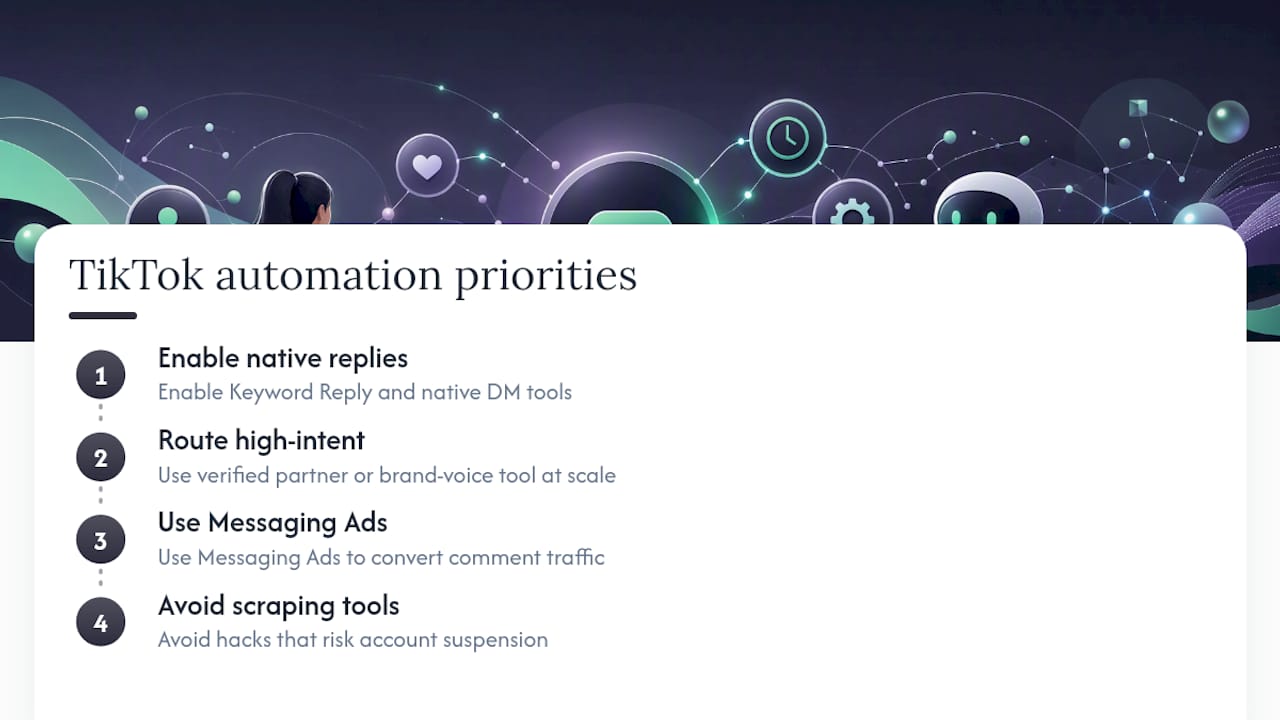 TikTok automation priorities

1
Enable native replies
Enable Keyword Reply and native DM tools

2
Route high-intent
Use verified partner or brand-voice tool at scale

3
Use Messaging Ads
Use Messaging Ads to convert comment traffic

4
Avoid scraping tools
Avoid hacks that risk account suspension